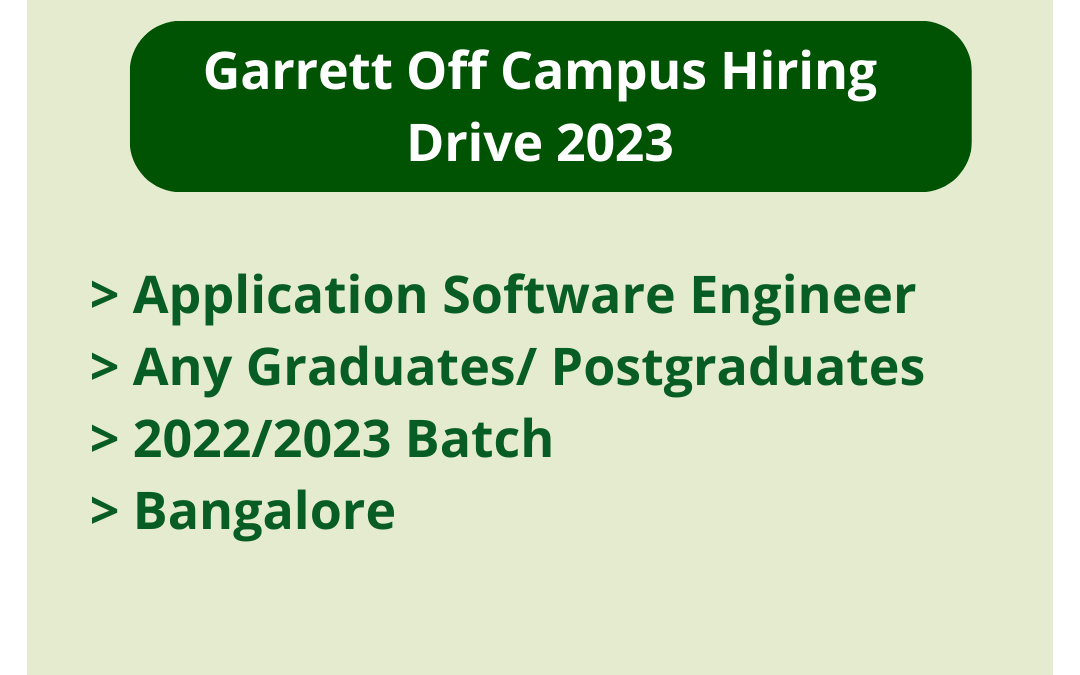 Garrett Off Campus Hiring Drive 2023

> Application Software Engineer
> Any Graduates/ Postgraduates
> 2022/2023 Batch
> Bangalore